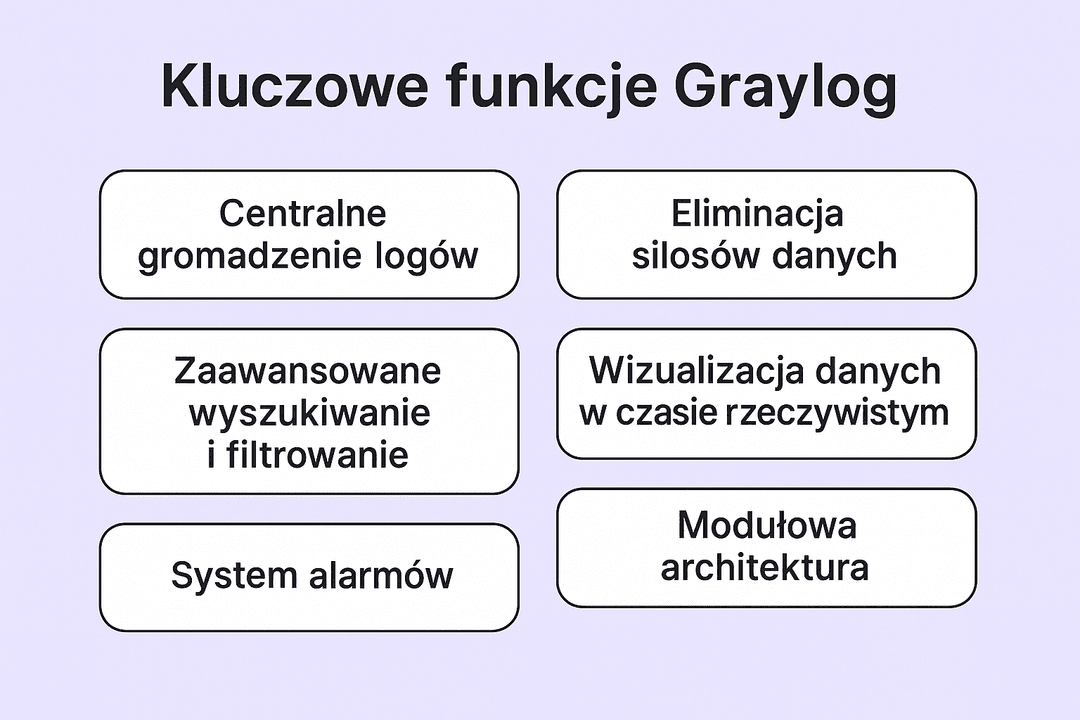 Kluczowe funkcje Graylog

Centralne gromadzenie logów

Zaawansowane wyszukiwanie i filtrowanie

System alarmów

Eliminacja silosów danych

Wizualizacja danych w czasie rzeczywistym

Modułowa architektura